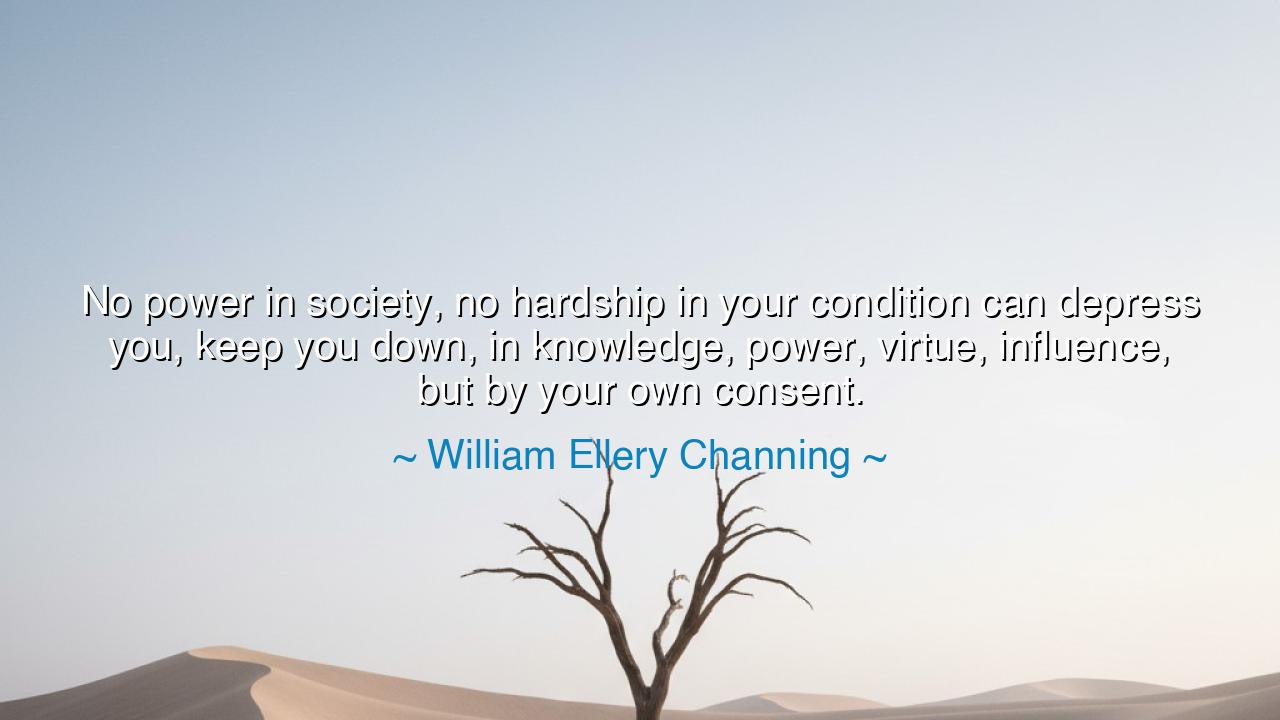 No power in society, no hardship in your condition can depress you, keep you down, in knowledge, power, virtue, influence, but by your own consent.

~ William Ellery Channing ~